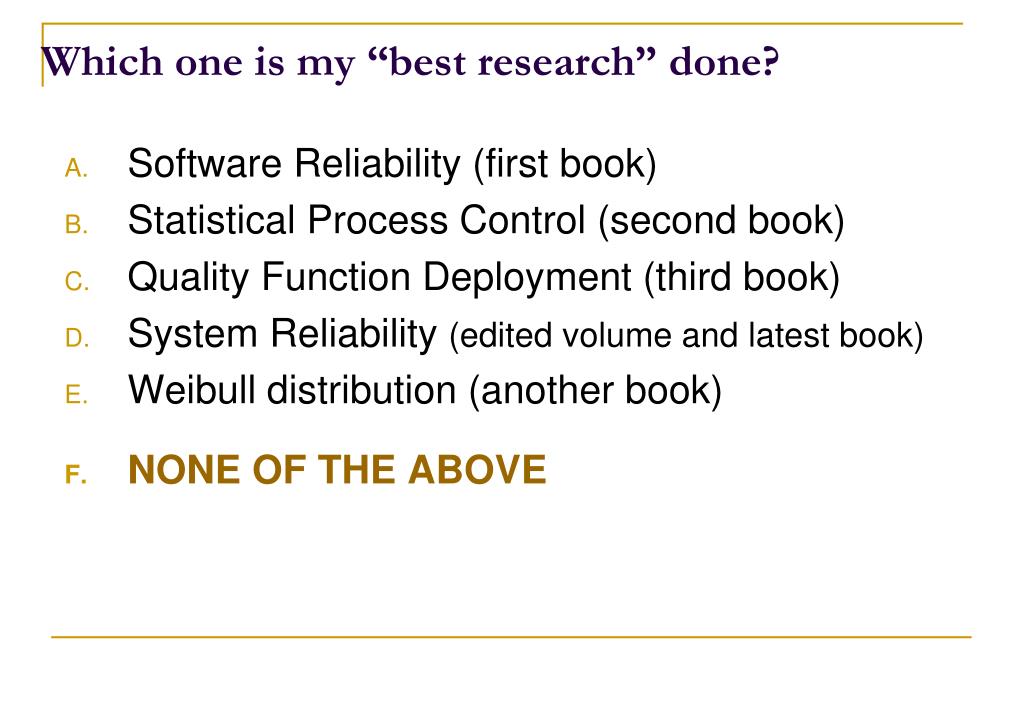 Which one is my “best research” done?

A. Software Reliability (first book)
B. Statistical Process Control (second book)
C. Quality Function Deployment (third book)
D. System Reliability (edited volume and latest book)
E. Weibull distribution (another book)

F. NONE OF THE ABOVE